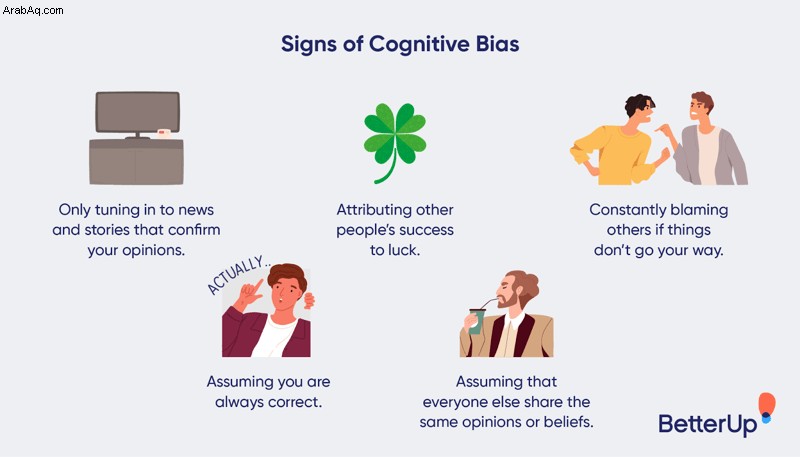 ArabAq.com

Signs of Cognitive Bias

Only tuning in to news and stories that confirm your opinions.

Attributing other people's success to luck.

Constantly blaming others if things don't go your way.

ACTUALLY..

Assuming you are always correct.

Assuming that everyone else share the same opinions or beliefs.

BetterUp